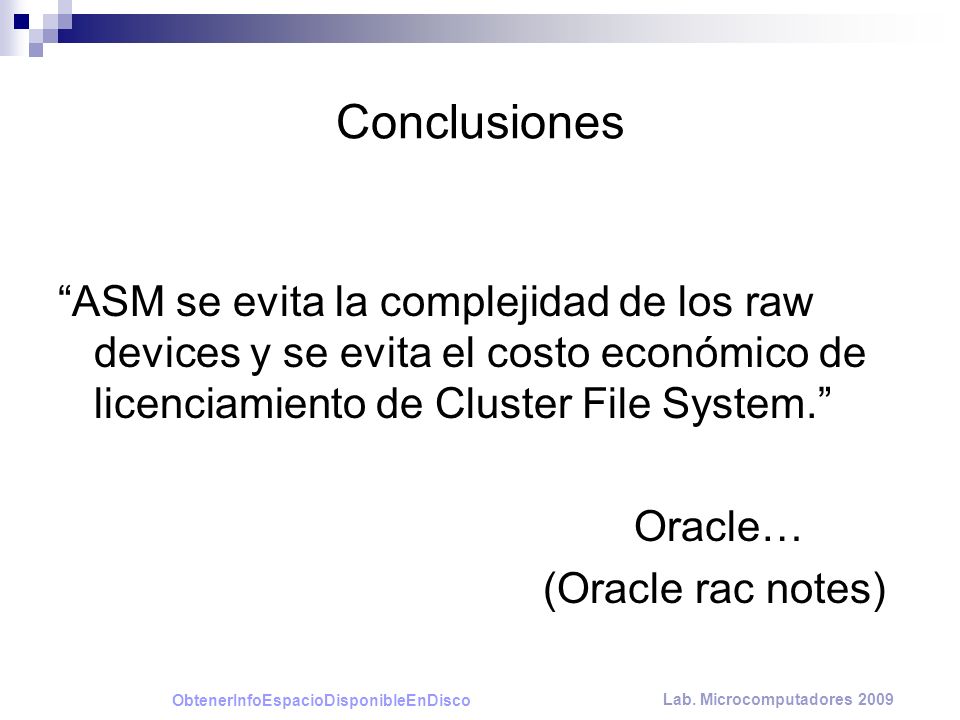 Conclusiones

“ASM se evita la complejidad de los raw devices y se evita el costo económico de licenciamiento de Cluster File System.”

Oracle…

(Oracle rac notes)

ObtenerInfoEspacioDisponibleEnDisco

Lab. Microcomputadores 2009